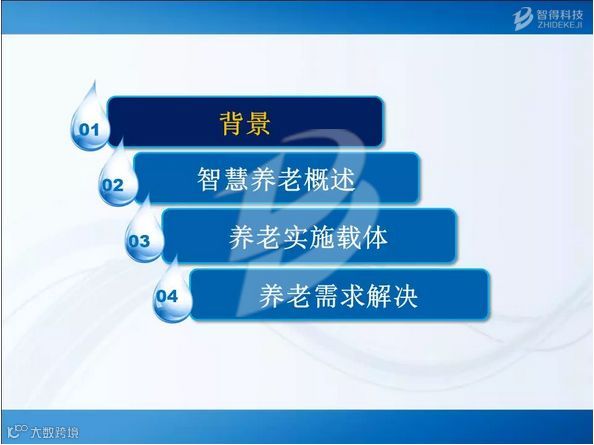 智得科技
ZHIDEKEJI

01 背景

02 智慧养老概述

03 养老实施载体

04 养老需求解决

大数跨境